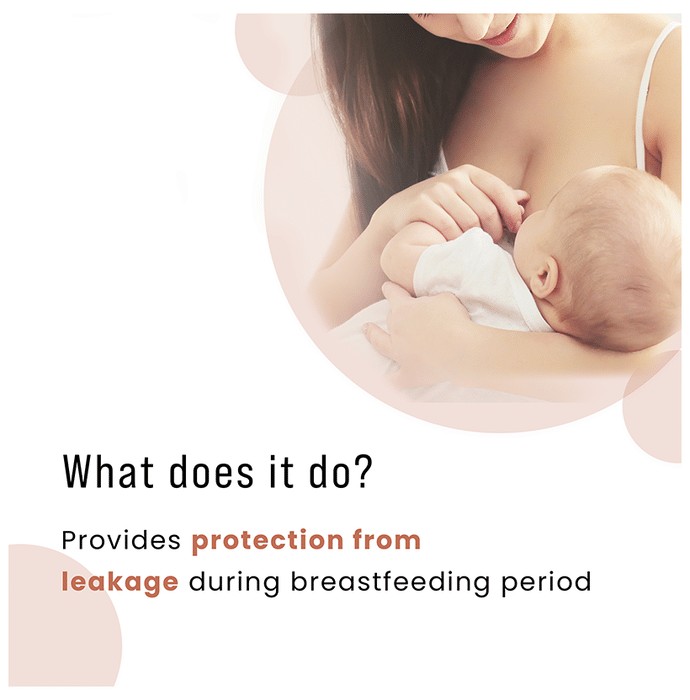 What does it do?

Provides protection from leakage during breastfeeding period